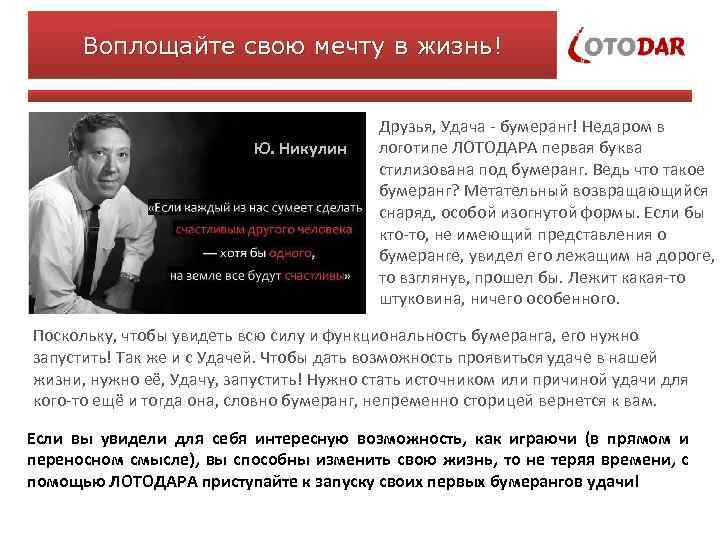 Воплощайте свою мечту в жизнь!

LOTODAR

Ю. Никулин

«Если каждый из нас сумеет сделать счастливым другого человека — хотя бы одного, на земле все будут счастливы»

Друзья, Удача - бумеранг! Недаром в логотипе ЛОТОДАРА первая буква стилизована под бумеранг. Ведь что такое бумеранг? Метательный возвращающийся снаряд, особой изогнутой формы. Если бы кто-то, не имеющий представления о бумеранге, увидел его лежащим на дороге, то взглянув, прошел бы. Лежит какая-то штуковина, ничего особенного.

Поскольку, чтобы увидеть всю силу и функциональность бумеранга, его нужно запустить! Так же и с Удачей. Чтобы дать возможность проявиться удаче в нашей жизни, нужно её, Удачу, запустить! Нужно стать источником или причиной удачи для кого-то ещё и тогда она, словно бумеранг, непременно сторицей вернется к вам.

Если вы увидели для себя интересную возможность, как играючи (в прямом и переносном смысле), вы способны изменить свою жизнь, то не теряя времени, с помощью ЛОТОДАРА приступайте к запуску своих первых бумерангов удачи!